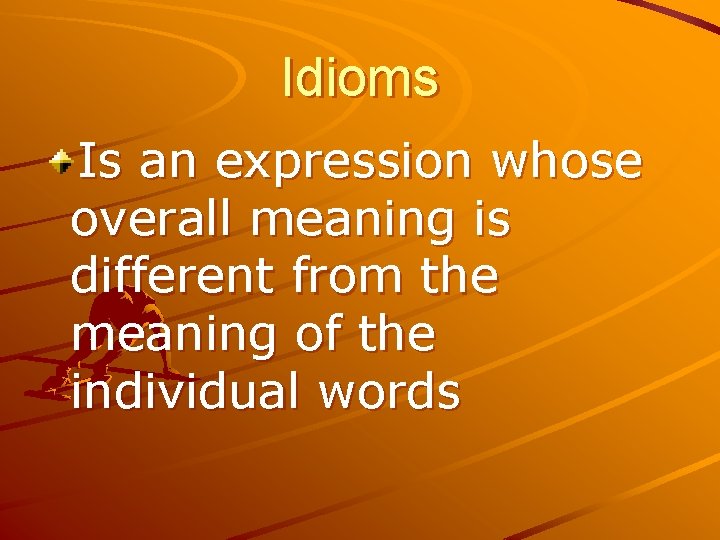 Idioms

Is an expression whose overall meaning is different from the meaning of the individual words